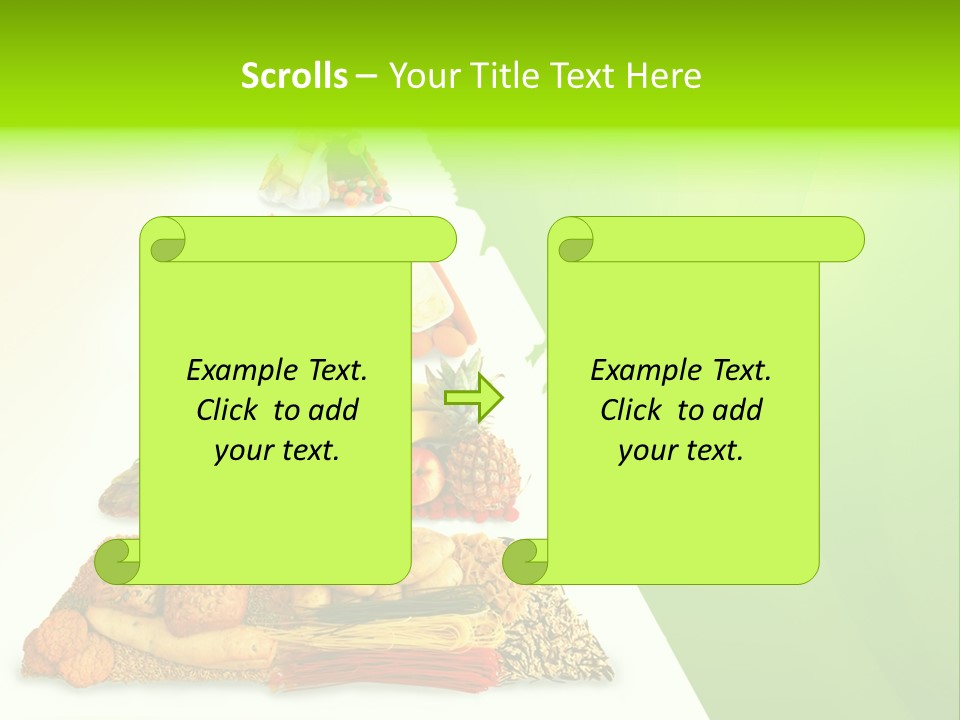 Scrolls – Your Title Text Here

Example Text. Click to add your text.

Example Text. Click to add your text.